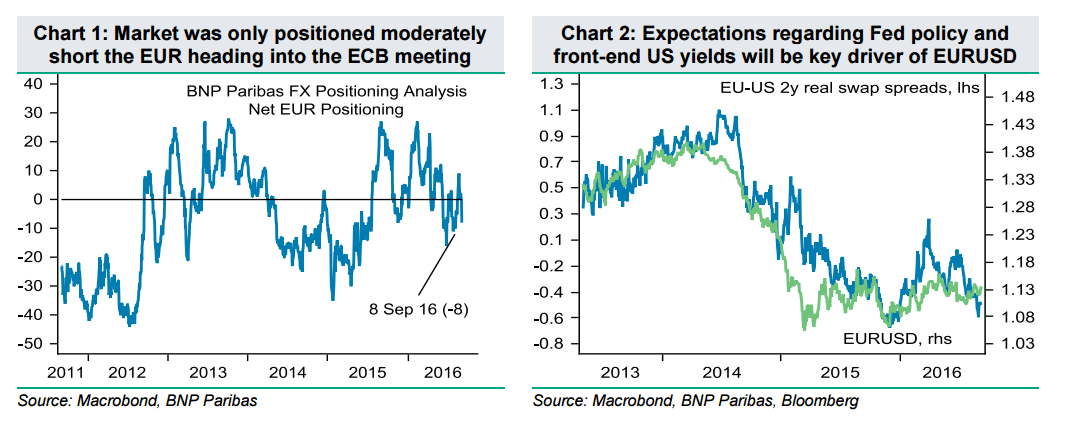 Chart 1: Market was only positioned moderately short the EUR heading into the ECB meeting

BNP Paribas FX Positioning Analysis
Net EUR Positioning

40
30
20
10
0
-10
-20
-30
-40
-50

8 Sep 16 (-8)

2011 2012 2013 2014 2015 2016

Source: Macrobond, BNP Paribas

Chart 2: Expectations regarding Fed policy and front-end US yields will be key driver of EURUSD

EU-US 2y real swap spreads, lhs

1.3
1.1
0.9
0.7
0.5
0.3
0.1
-0.2
-0.4
-0.6
-0.8

1.48
1.43
1.38
1.33
1.28
1.23
1.18
1.13
1.08
1.03

EURUSD, rhs

2013 2014 2015 2016

Source: Macrobond, BNP Paribas, Bloomberg